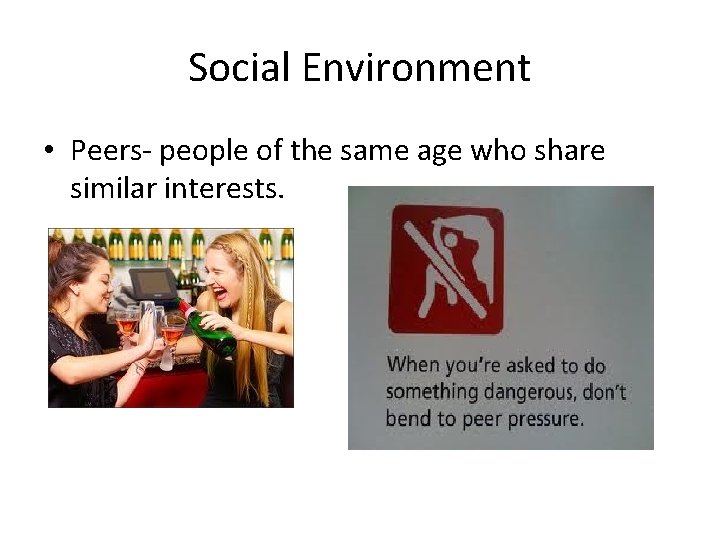 Social Environment

• Peers- people of the same age who share similar interests.

When you're asked to do something dangerous, don't bend to peer pressure.